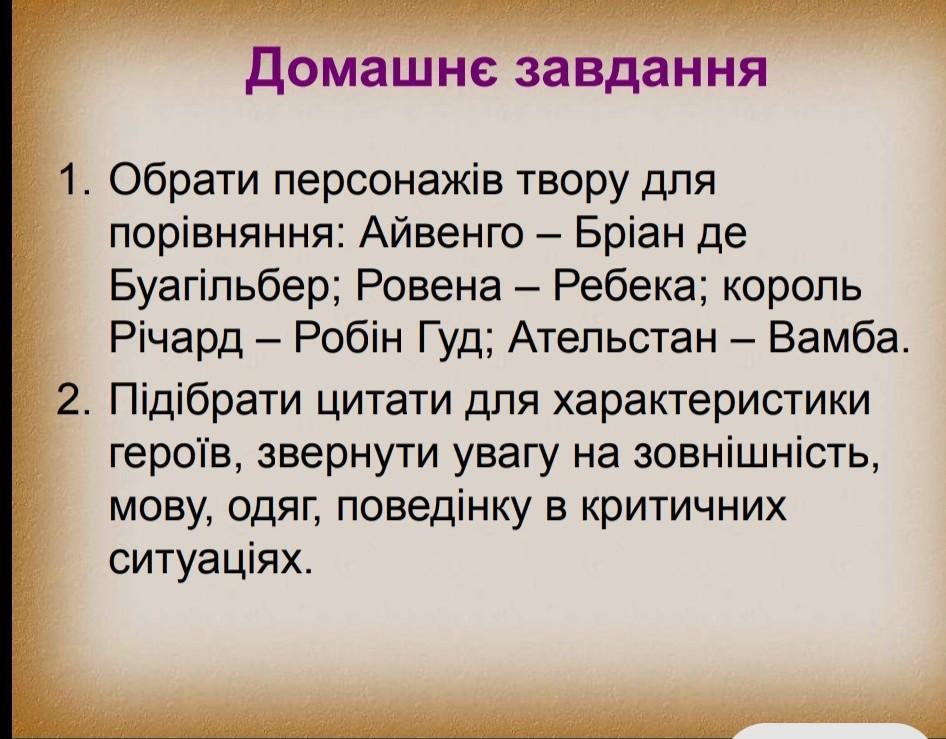 Домашнє завдання

1. Обрати персонажів твору для порівняння: Айвенго – Бріан де Буагільбер; Ровена – Ребека; король Річард – Робін Гуд; Ательстан – Вамба.
2. Підібрати цитати для характеристики героїв, звернути увагу на зовнішність, мову, одяг, поведінку в критичних ситуаціях.